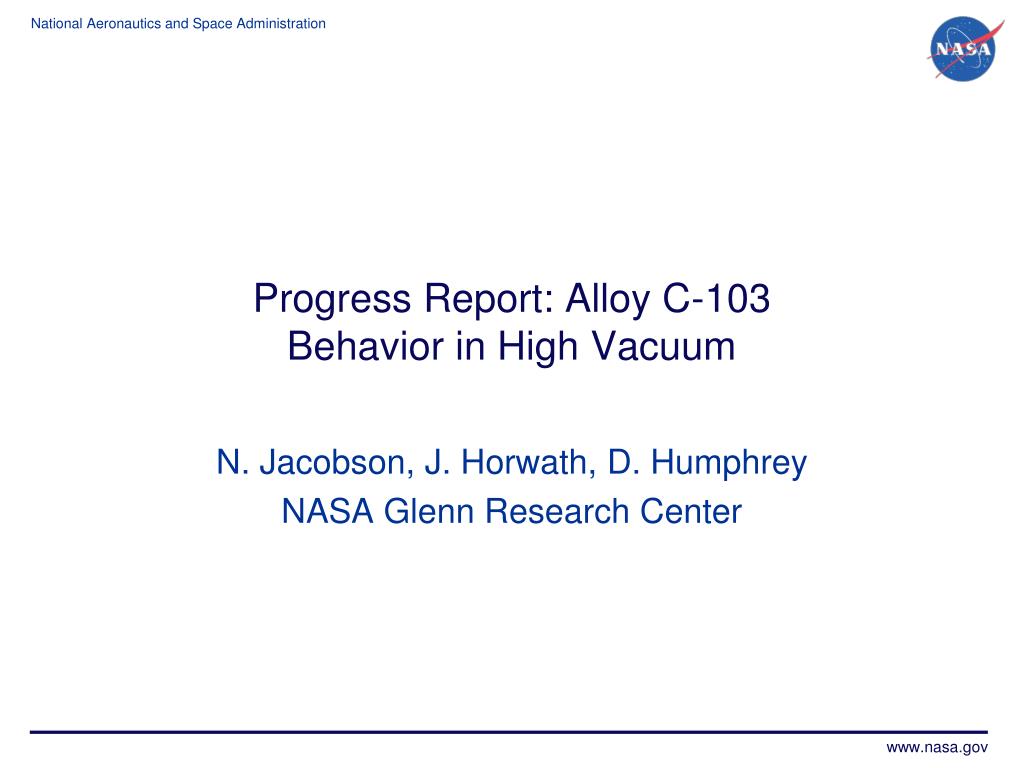 National Aeronautics and Space Administration

NASA

Progress Report: Alloy C-103 Behavior in High Vacuum

N. Jacobson, J. Horwath, D. Humphrey
NASA Glenn Research Center

www.nasa.gov